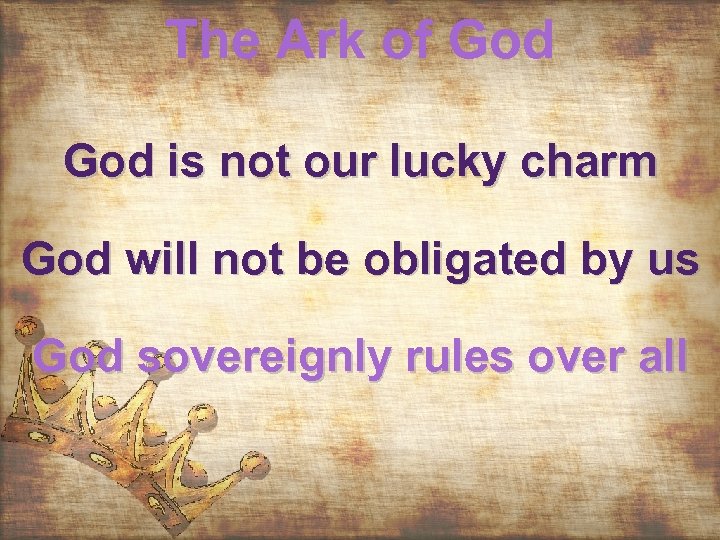 The Ark of God

God is not our lucky charm

God will not be obligated by us

God sovereignly rules over all